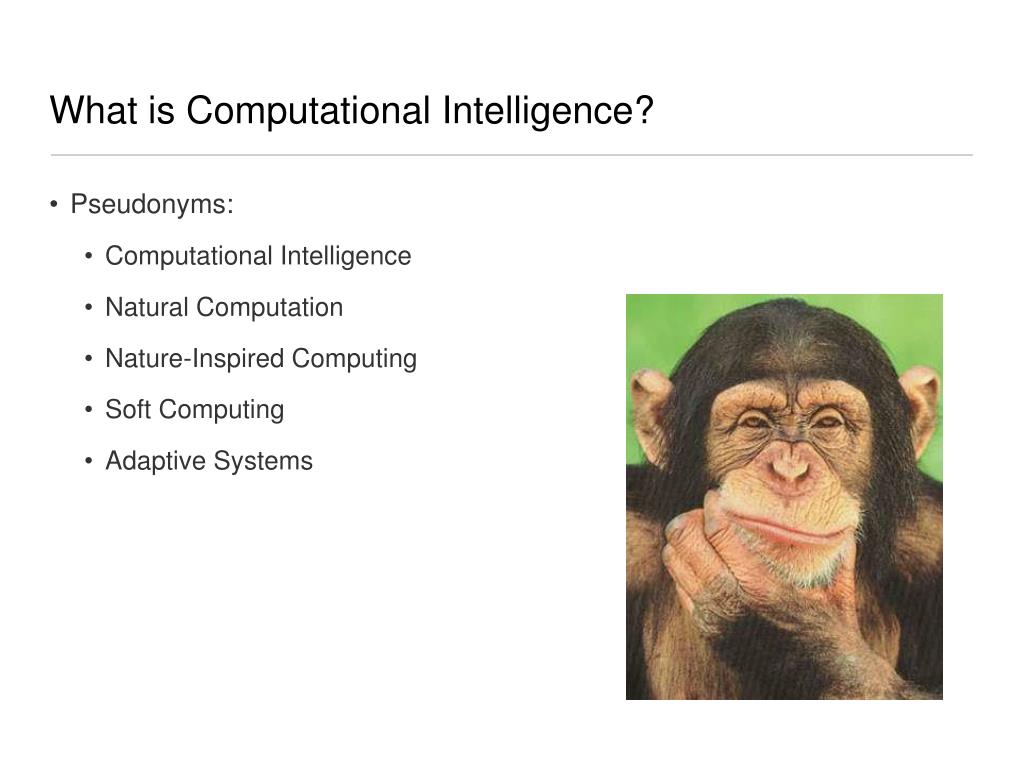 What is Computational Intelligence?

• Pseudonyms:
  • Computational Intelligence
  • Natural Computation
  • Nature-Inspired Computing
  • Soft Computing
  • Adaptive Systems